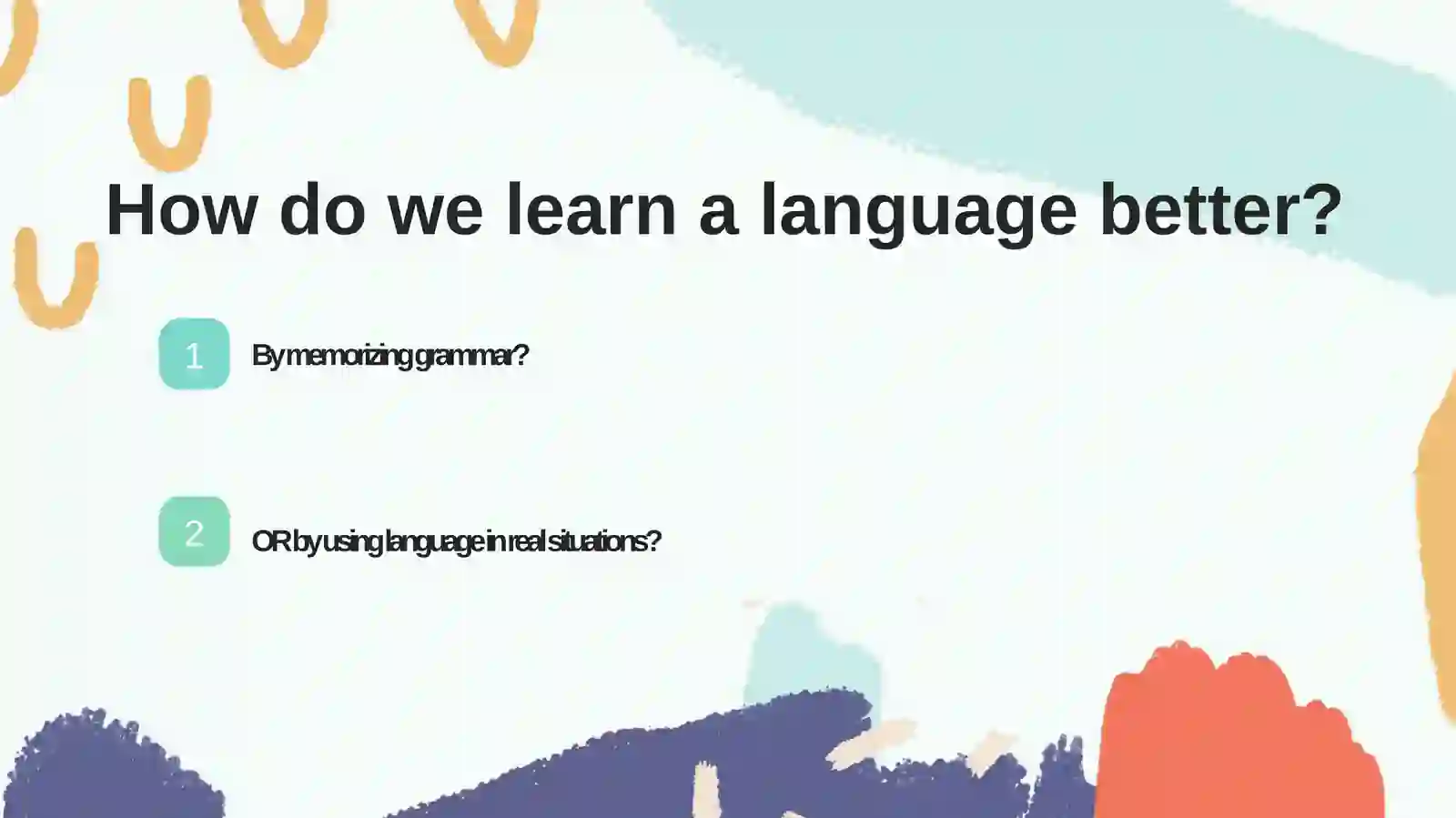 How do we learn a language better?

1

By memorizing grammar?

2

OR by using language in real situations?